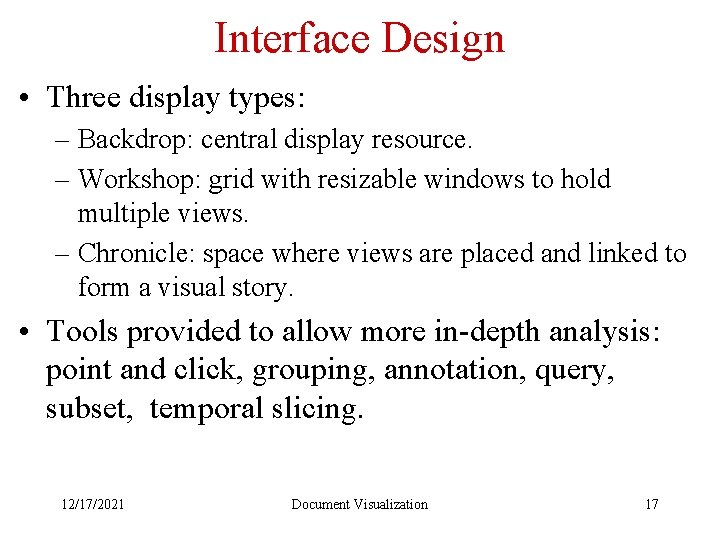 Interface Design

• Three display types:

– Backdrop: central display resource.

– Workshop: grid with resizable windows to hold multiple views.

– Chronicle: space where views are placed and linked to form a visual story.

• Tools provided to allow more in-depth analysis: point and click, grouping, annotation, query, subset, temporal slicing.

12/17/2021 Document Visualization 17